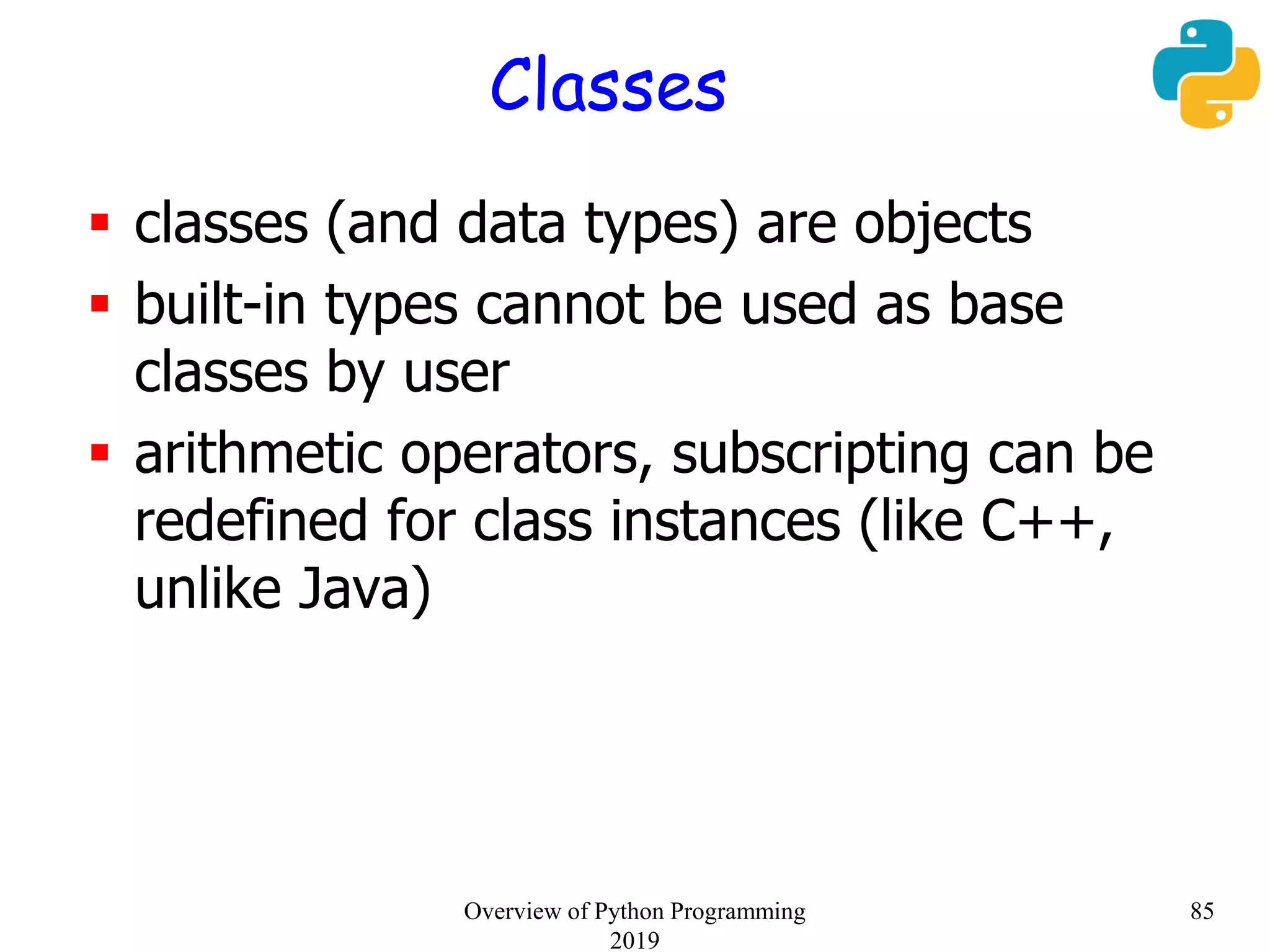 Classes

▪ classes (and data types) are objects
▪ built-in types cannot be used as base classes by user
▪ arithmetic operators, subscripting can be redefined for class instances (like C++, unlike Java)

Overview of Python Programming
2019

85